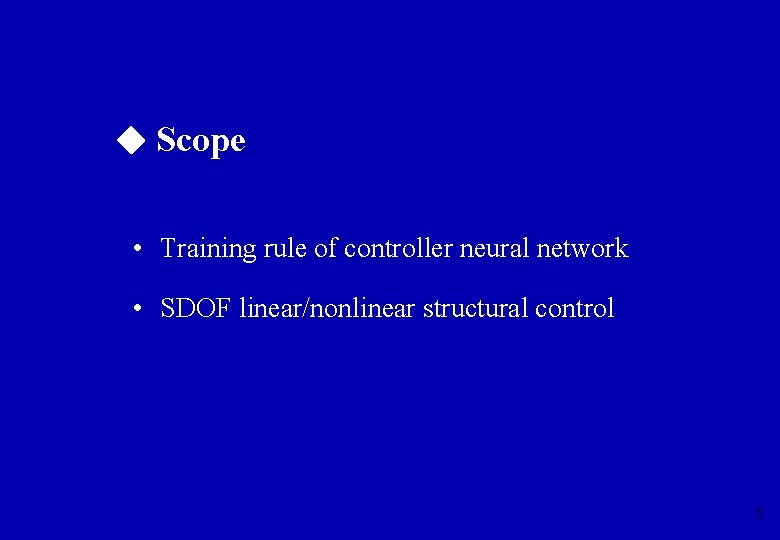 ◆ Scope

• Training rule of controller neural network

• SDOF linear/nonlinear structural control

5